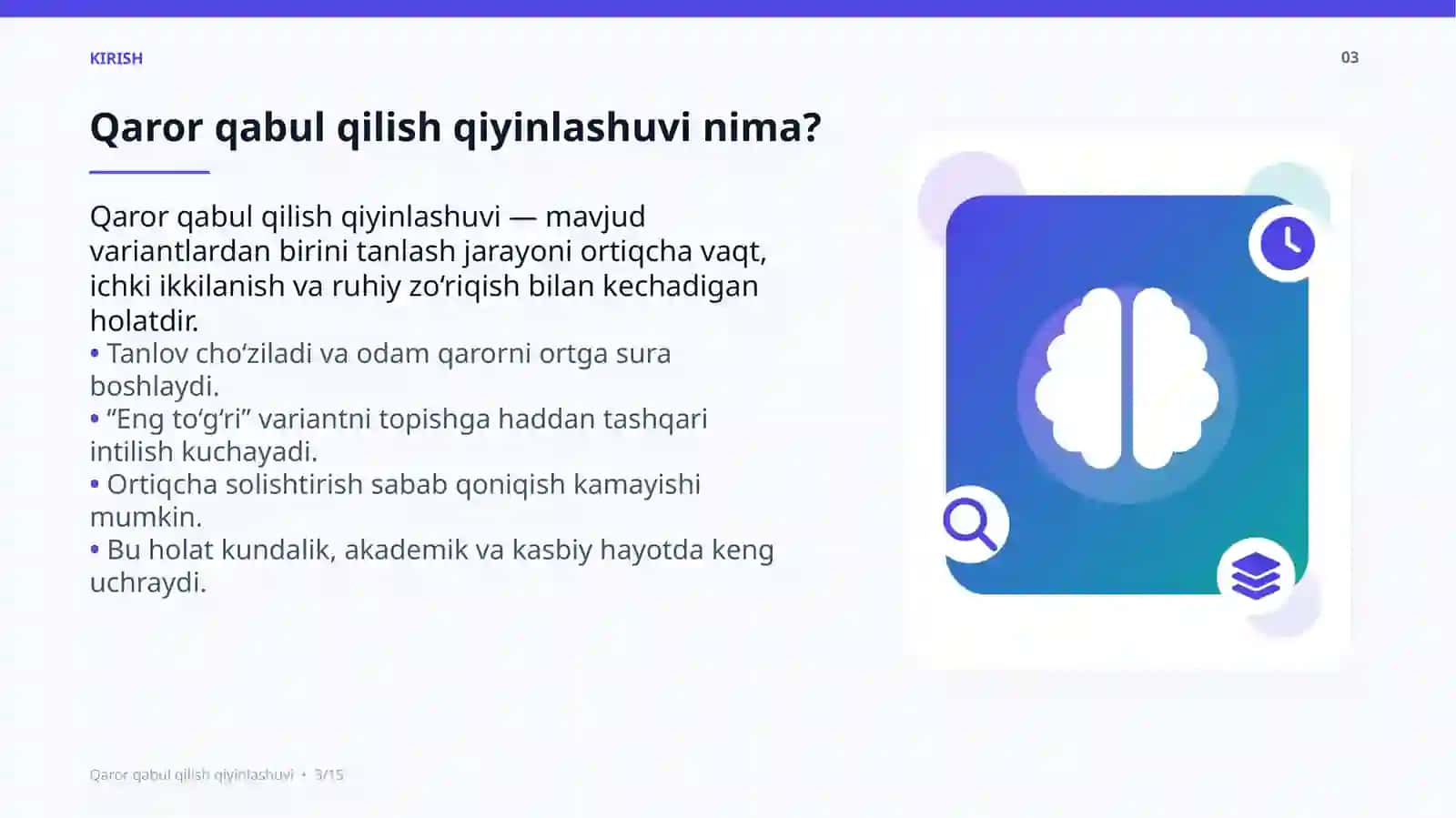 KIRISH

03

Qaror qabul qilish qiyinlashuvi nima?

Qaror qabul qilish qiyinlashuvi — mavjud variantlardan birini tanlash jarayoni ortiqcha vaqt, ichki ikkilanish va ruhiy zo‘riqish bilan kechadigan holatdir.

• Tanlov cho‘ziladi va odam qarorni ortga sura boshlaydi.
• “Eng to‘g‘ri” variantni topishga haddan tashqari intilish kuchayadi.
• Ortiqcha solishtirish sabab qoniqish kamayishi mumkin.
• Bu holat kundalik, akademik va kasbiy hayotda keng uchraydi.

Qaror qabul qilish qiyinlashuvi • 3/15